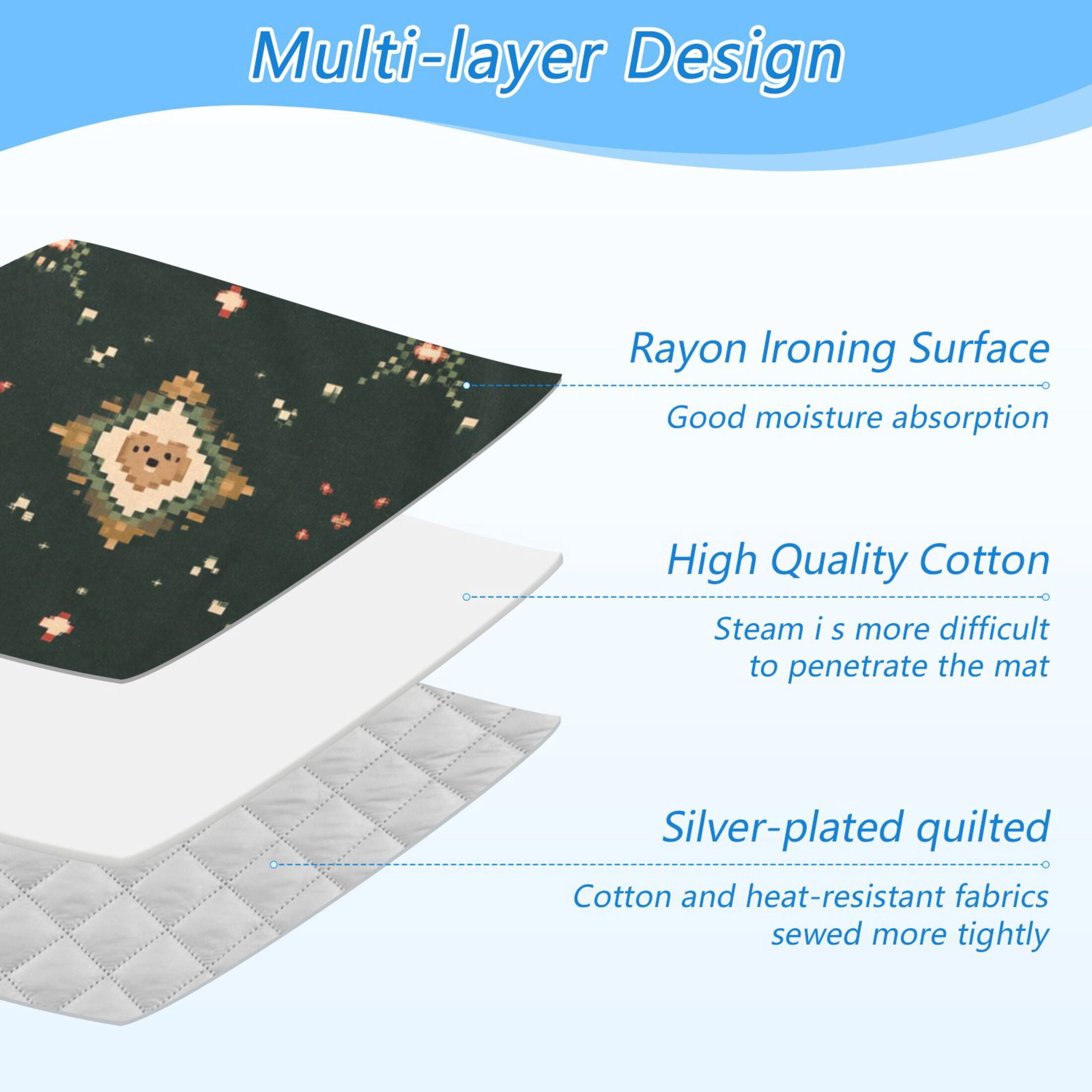 Multi-layer Design

Rayon Ironing Surface

Good moisture absorption

High Quality Cotton

Steam i s more difficult to penetrate the mat

Silver-plated quilted

Cotton and heat-resistant fabrics sewed more tightly